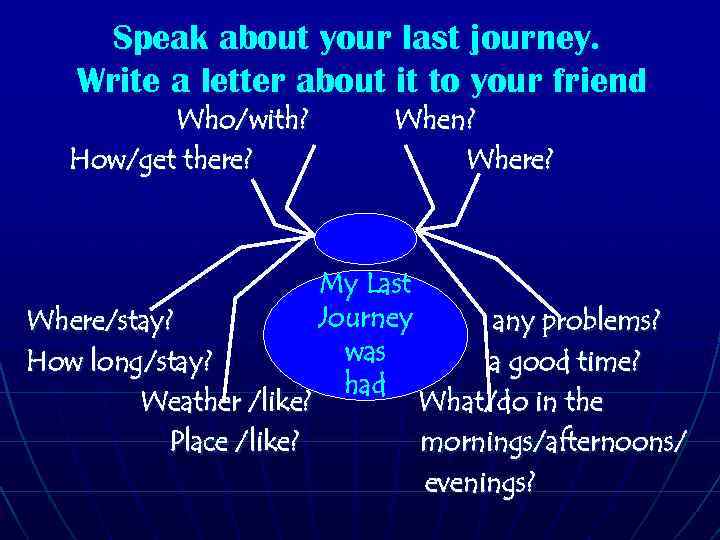 Speak about your last journey.
Write a letter about it to your friend

Who/with?

When?

How/get there?

Where?

My Last Journey was had

Where/stay?

How long/stay?

Weather /like?

Place /like?

any problems?

a good time?

What/do in the mornings/afternoons/ evenings?